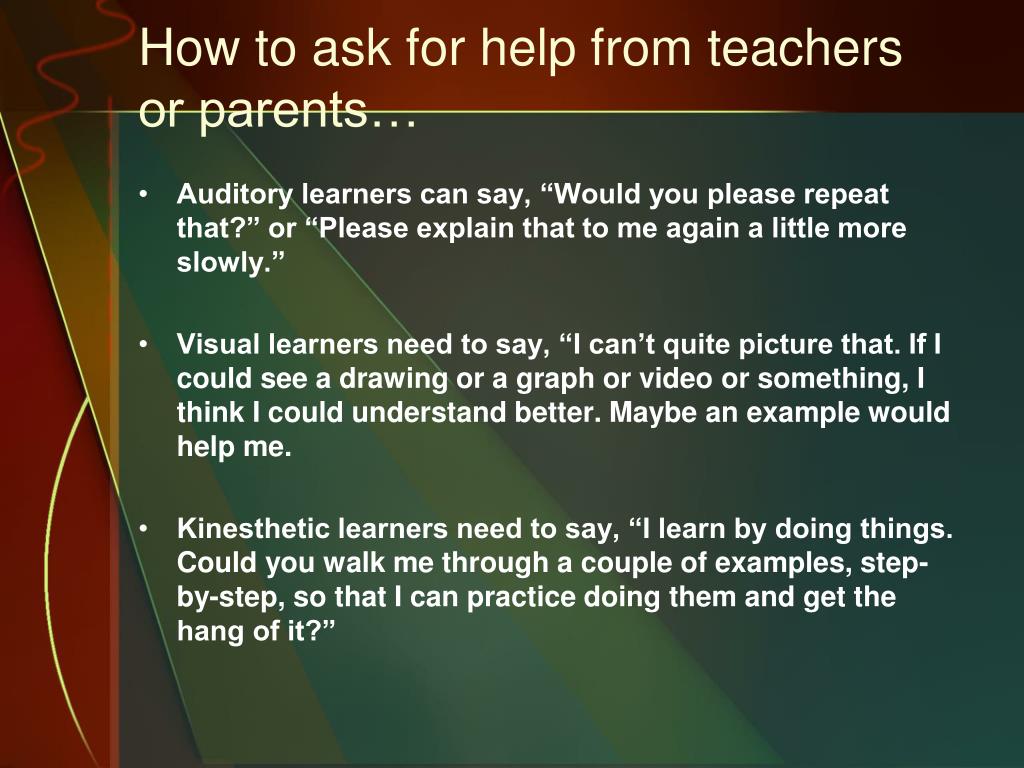 How to ask for help from teachers or parents…

• Auditory learners can say, “Would you please repeat that?” or “Please explain that to me again a little more slowly.”

• Visual learners need to say, “I can’t quite picture that. If I could see a drawing or a graph or video or something, I think I could understand better. Maybe an example would help me.

• Kinesthetic learners need to say, “I learn by doing things. Could you walk me through a couple of examples, step-by-step, so that I can practice doing them and get the hang of it?”